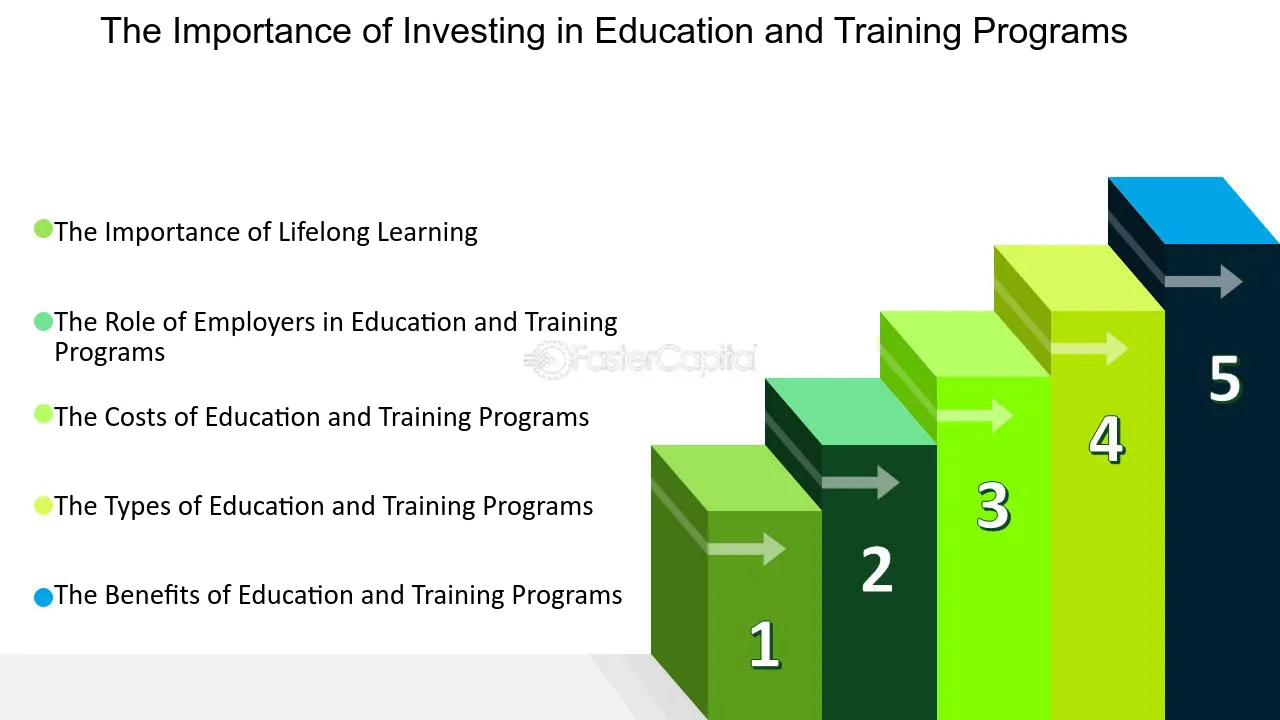 The Importance of Investing in Education and Training Programs

• The Importance of Lifelong Learning

• The Role of Employers in Education and Training Programs

• The Costs of Education and Training Programs

• The Types of Education and Training Programs

• The Benefits of Education and Training Programs

1

2

3

4

5

FasterCapital